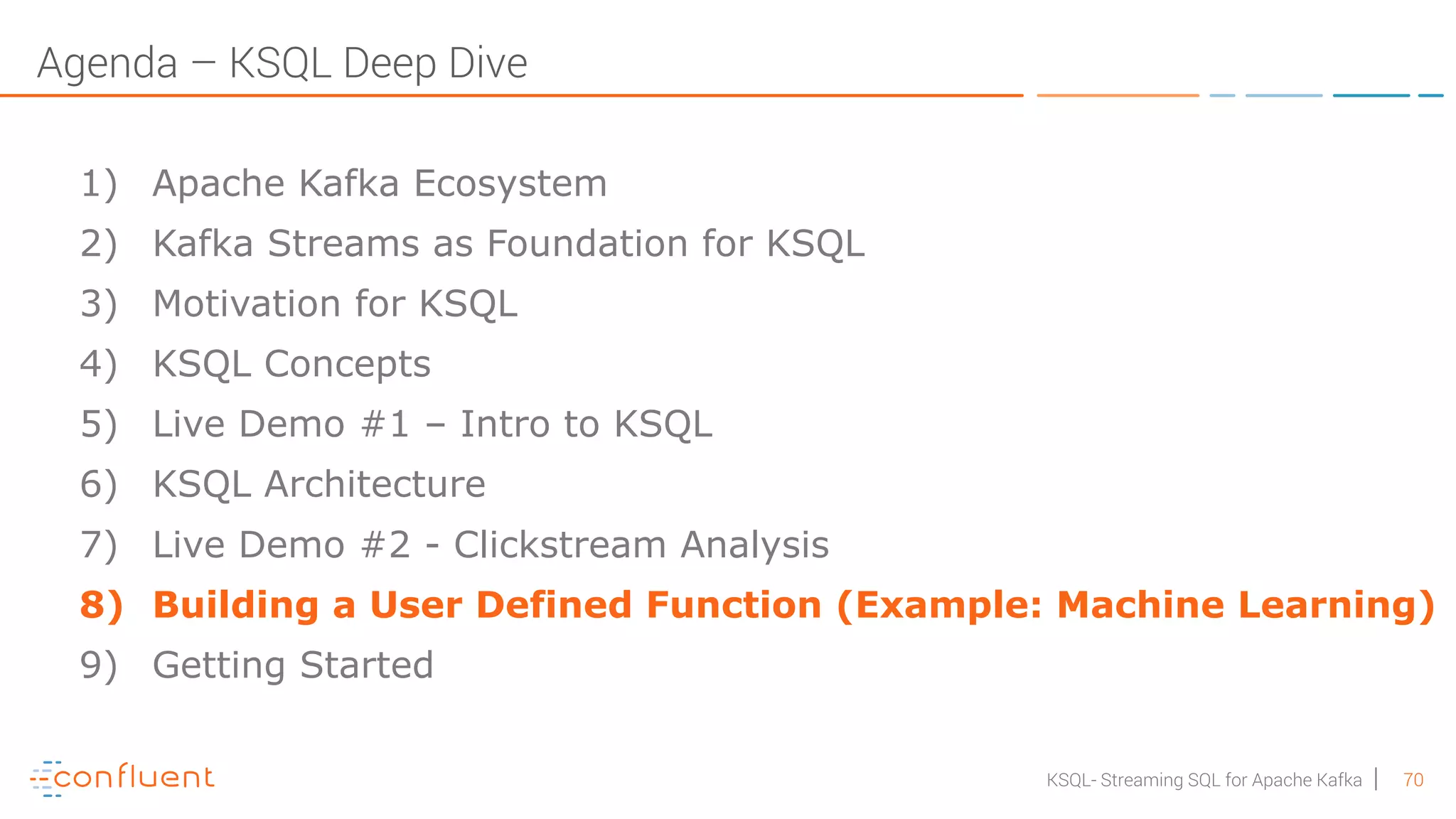 Agenda – KSQL Deep Dive

1) Apache Kafka Ecosystem
2) Kafka Streams as Foundation for KSQL
3) Motivation for KSQL
4) KSQL Concepts
5) Live Demo #1 – Intro to KSQL
6) KSQL Architecture
7) Live Demo #2 - Clickstream Analysis
8) Building a User Defined Function (Example: Machine Learning)
9) Getting Started

confluent

KSQL- Streaming SQL for Apache Kafka | 70